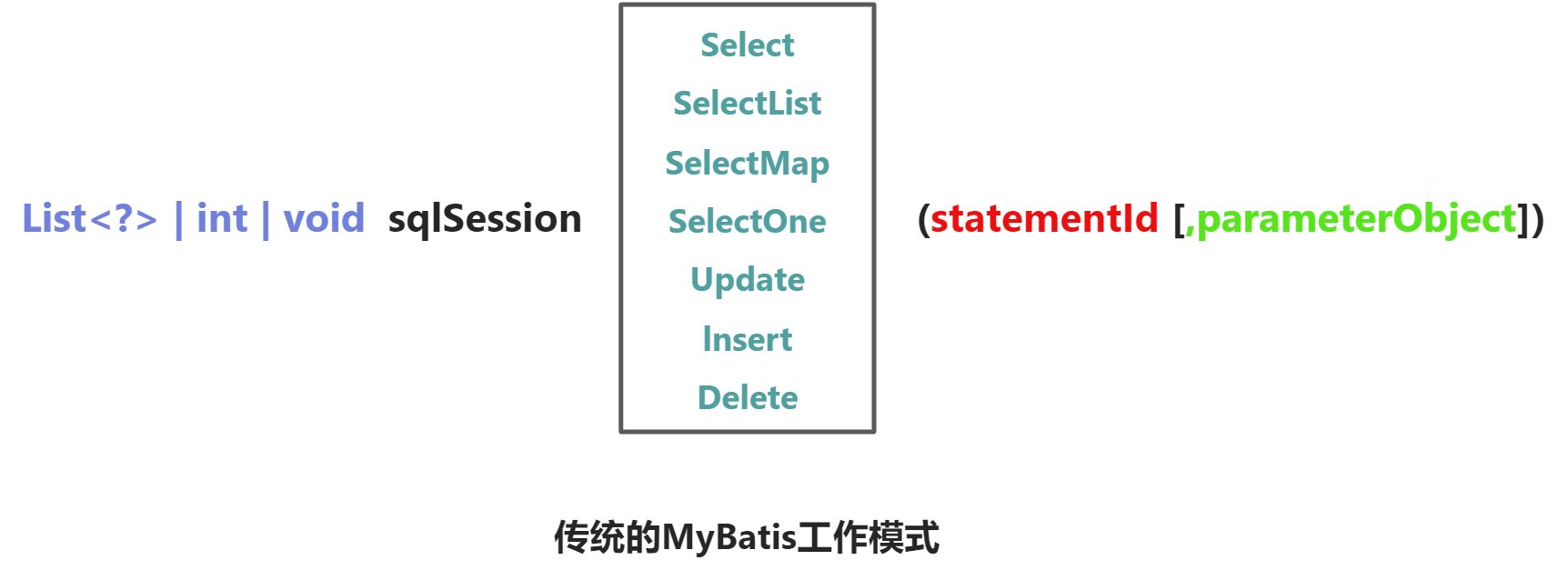 List<?> | int | void sqlSession

Select
SelectList
SelectMap
SelectOne
Update
Insert
Delete

(statementId [,parameterObject])

传统的MyBatis工作模式